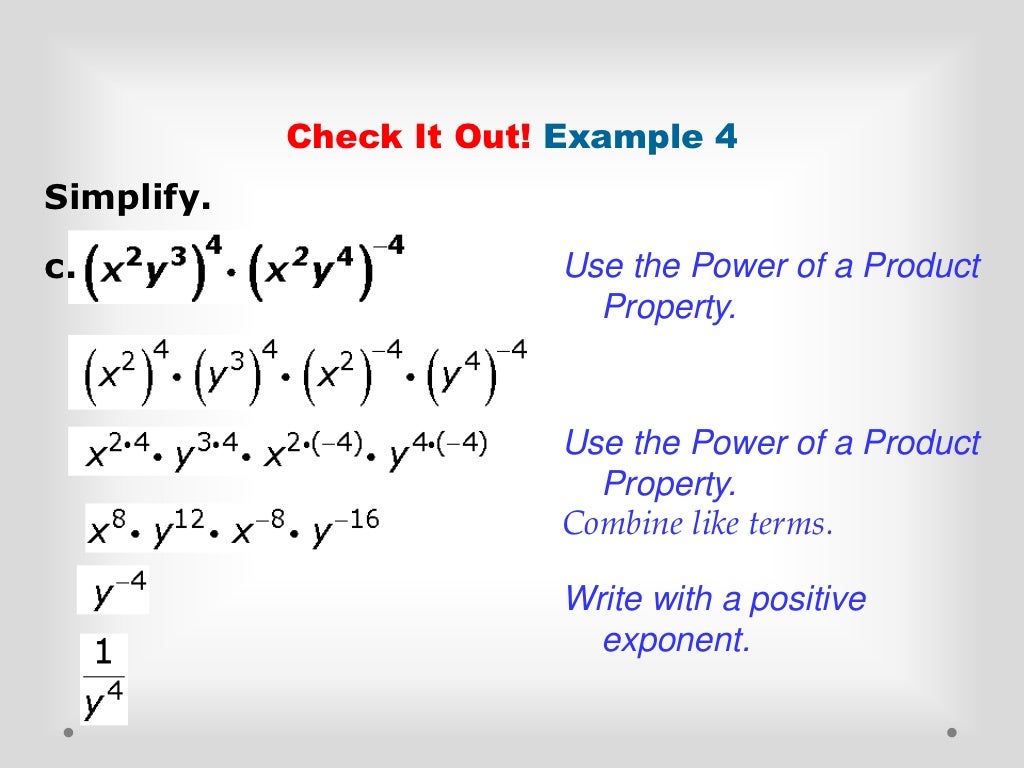 Check It Out! Example 4

Simplify.

c. $(x^2y^3)^4 \cdot (x^2y^4)^{-4}$

Use the Power of a Product Property.

$(x^2)^4 \cdot (y^3)^4 \cdot (x^2)^{-4} \cdot (y^4)^{-4}$

$x^{2 \cdot 4} \cdot y^{3 \cdot 4} \cdot x^{2 \cdot (-4)} \cdot y^{4 \cdot (-4)}$

Use the Power of a Product Property.

$x^8 \cdot y^{12} \cdot x^{-8} \cdot y^{-16}$

Combine like terms.

$y^{-4}$

Write with a positive exponent.

$\frac{1}{y^4}$